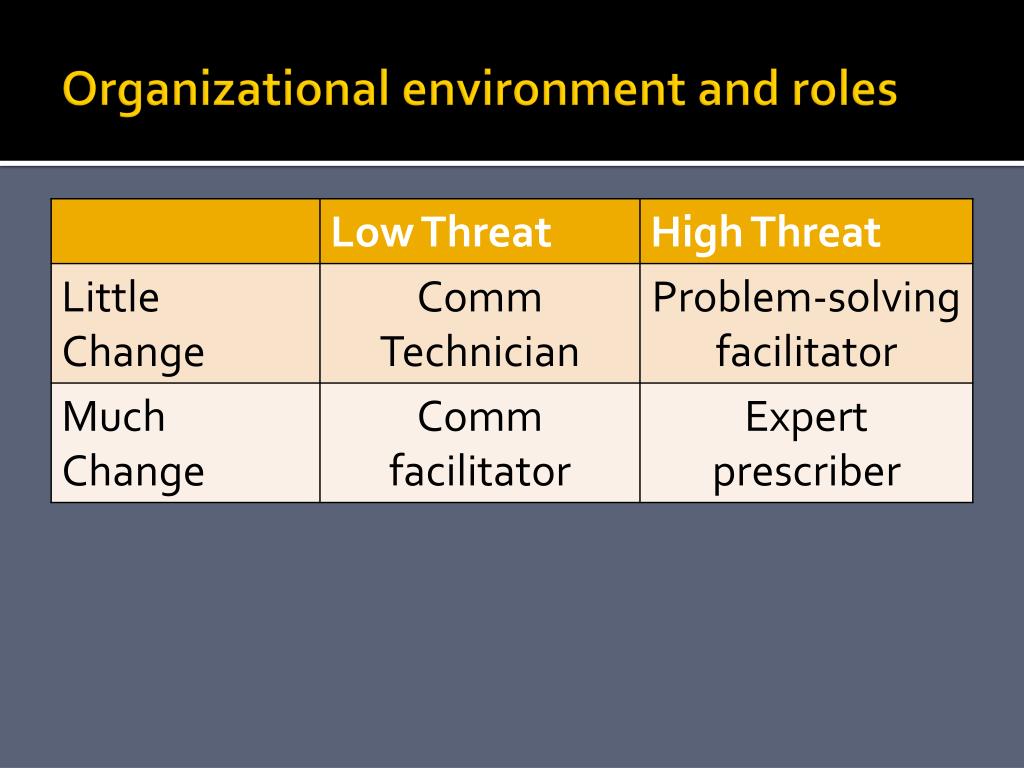 Organizational environment and roles

| | Low Threat | High Threat |
|---|---|---|
| Little Change | Comm Technician | Problem-solving facilitator |
| Much Change | Comm facilitator | Expert prescriber |